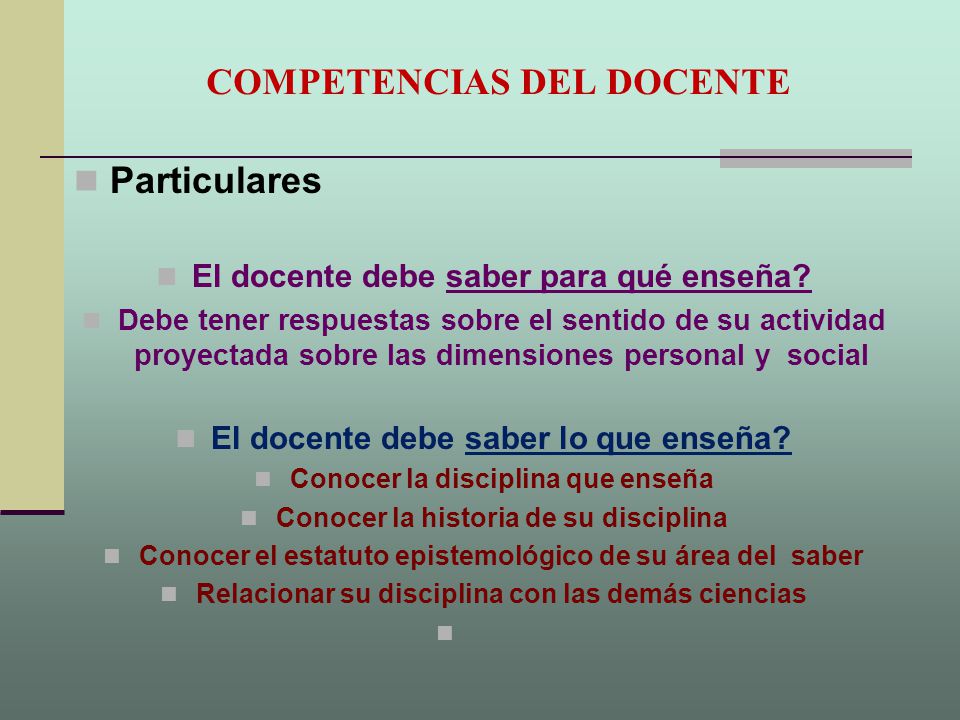 COMPETENCIAS DEL DOCENTE

Particulares

El docente debe saber para qué enseña?

Debe tener respuestas sobre el sentido de su actividad proyectada sobre las dimensiones personal y social

El docente debe saber lo que enseña?

Conocer la disciplina que enseña

Conocer la historia de su disciplina

Conocer el estatuto epistemológico de su área del saber

Relacionar su disciplina con las demás ciencias